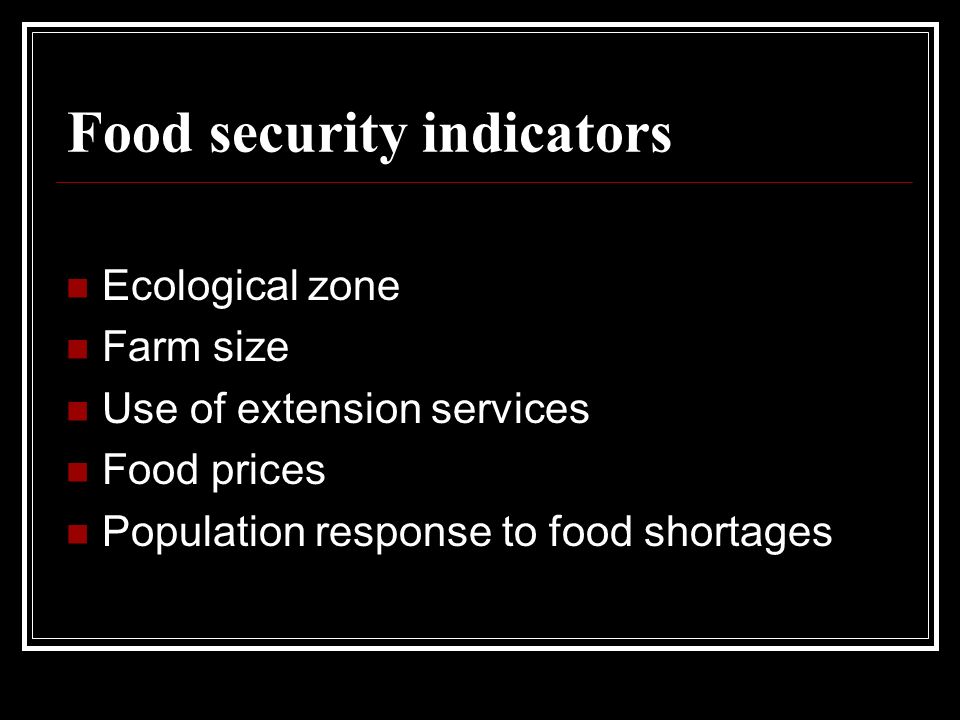 Food security indicators

- Ecological zone
- Farm size
- Use of extension services
- Food prices
- Population response to food shortages